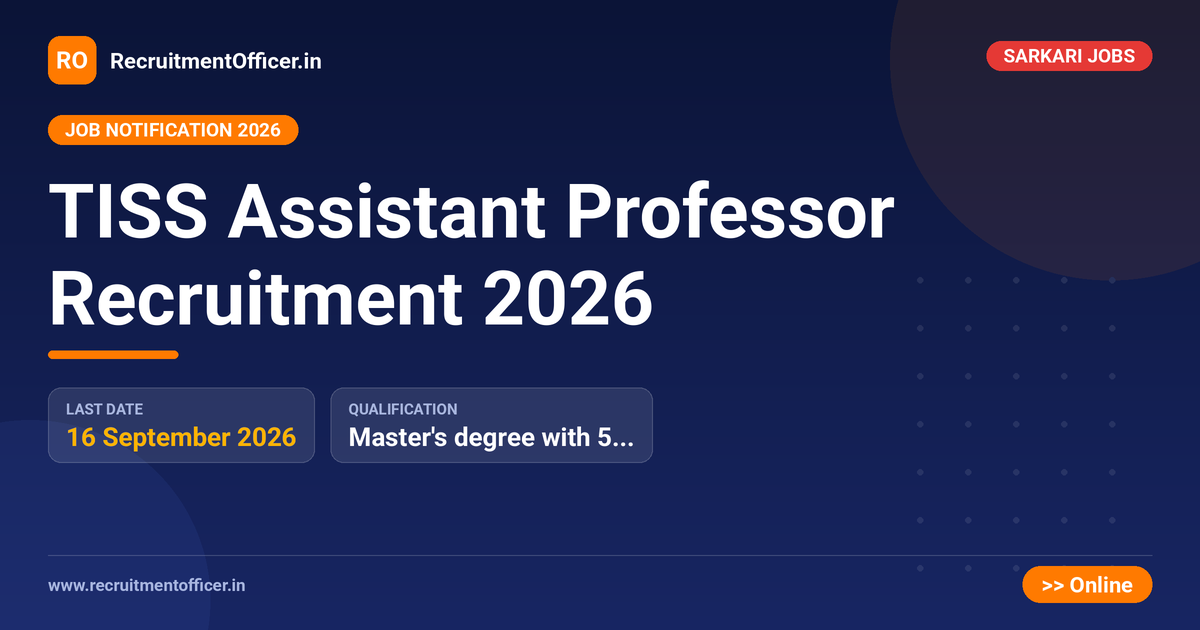 RO RecruitmentOfficer.in

SARKARI JOBS

JOB NOTIFICATION 2026

TISS Assistant Professor Recruitment 2026

LAST DATE
16 September 2026

QUALIFICATION
Master's degree with 5...

www.recruitmentofficer.in

>> Online